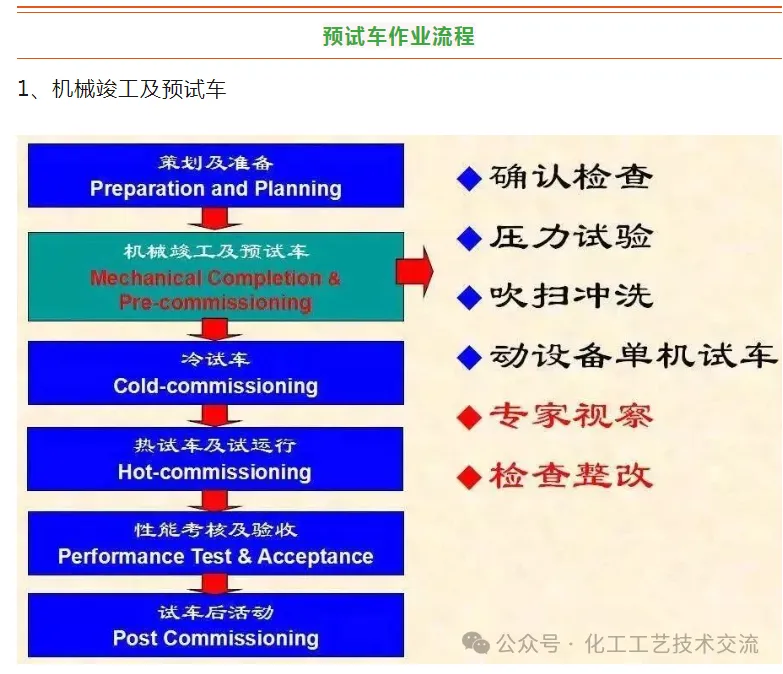 预试车作业流程

1、机械竣工及预试车

策划及准备
Preparation and Planning

机械竣工及预试车
Mechanical Completion & Pre-commissioning

冷试车
Cold-commissioning

热试车及试运行
Hot-commissioning

性能考核及验收
Performance Test & Acceptance

试车后活动
Post Commissioning

◆ 确认检查
◆ 压力试验
◆ 吹扫冲洗
◆ 动设备单机试车
◆ 专家视察
◆ 检查整改

公众号 · 化工工艺技术交流